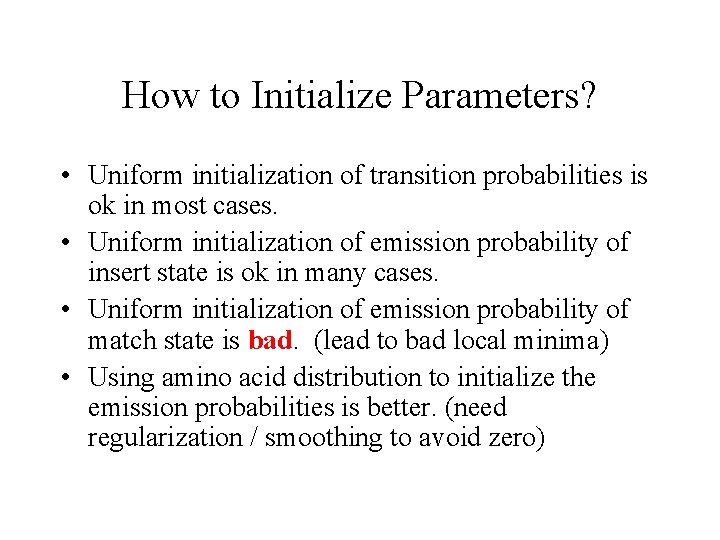 How to Initialize Parameters?

• Uniform initialization of transition probabilities is ok in most cases.

• Uniform initialization of emission probability of insert state is ok in many cases.

• Uniform initialization of emission probability of match state is bad. (lead to bad local minima)

• Using amino acid distribution to initialize the emission probabilities is better. (need regularization / smoothing to avoid zero)